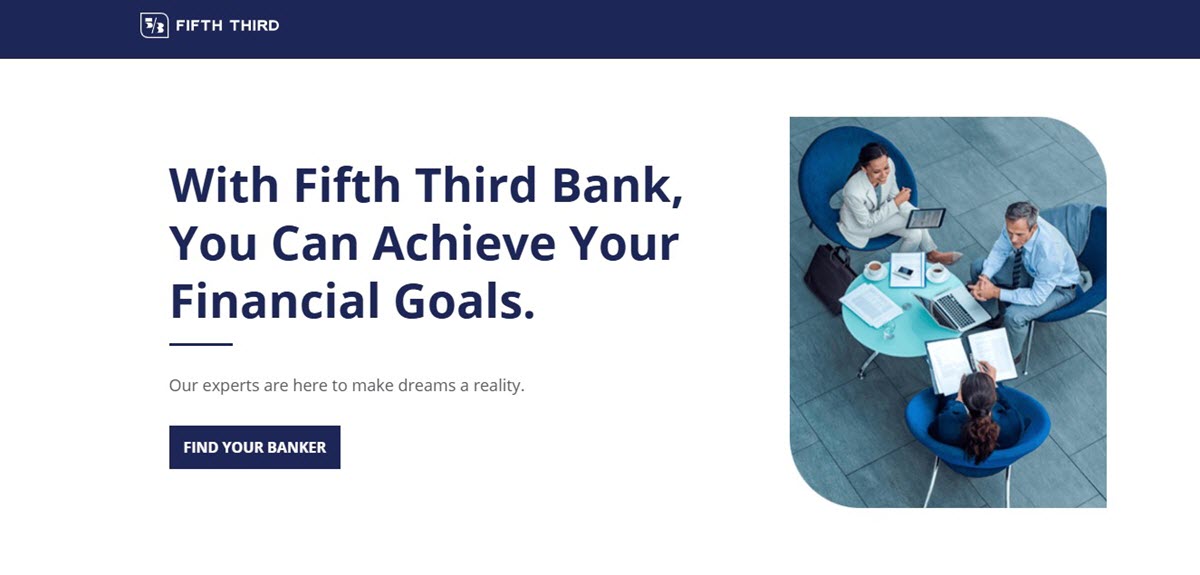 5/3 FIFTH THIRD

With Fifth Third Bank, You Can Achieve Your Financial Goals.

Our experts are here to make dreams a reality.

FIND YOUR BANKER